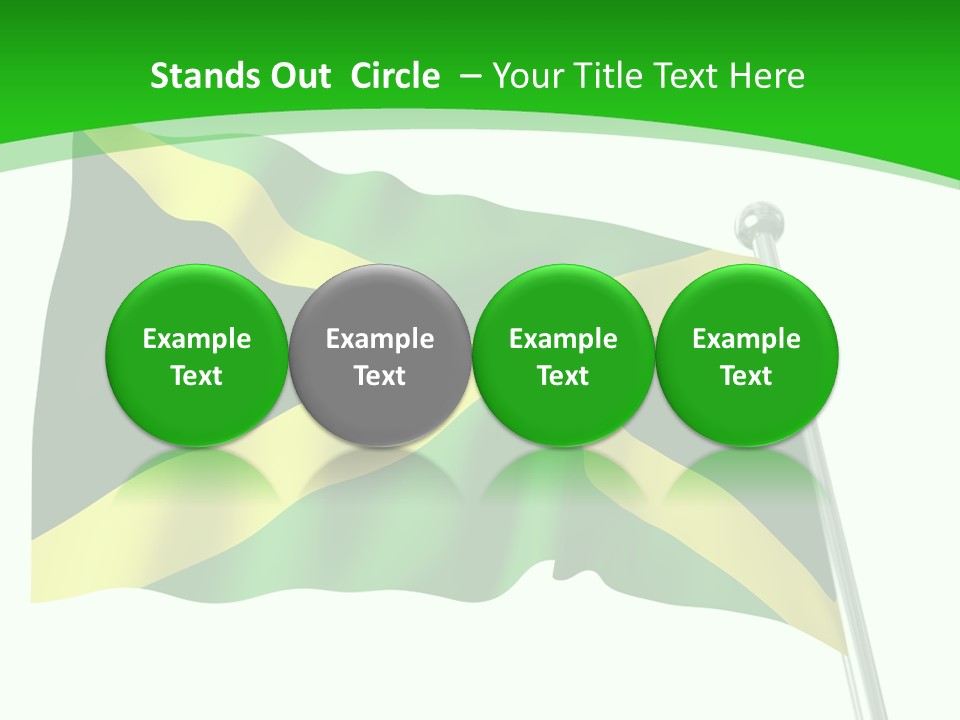 Stands Out Circle – Your Title Text Here

Example Text

Example Text

Example Text

Example Text